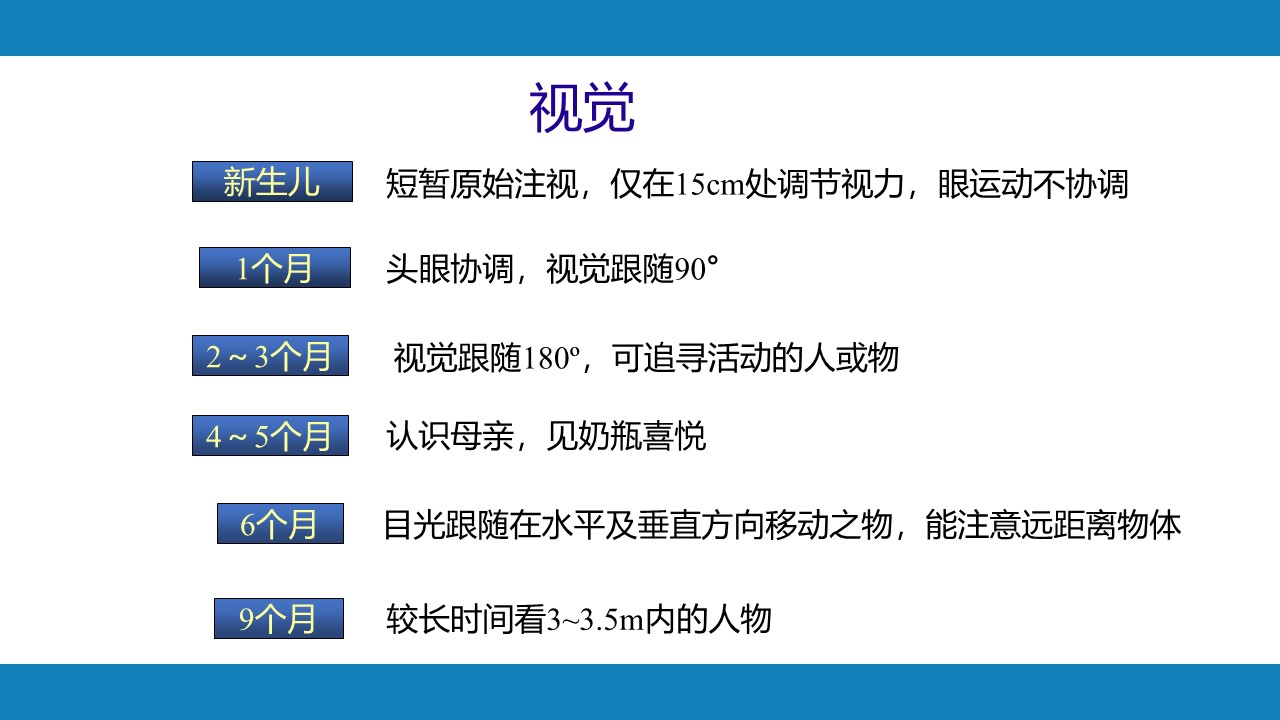 视觉

新生儿 短暂原始注视，仅在15cm处调节视力，眼运动不协调

1个月 头眼协调，视觉跟随90°

2～3个月 视觉跟随180º，可追寻活动的人或物

4～5个月 认识母亲，见奶瓶喜悦

6个月 目光跟随在水平及垂直方向移动之物，能注意远距离物体

9个月 较长时间看3~3.5m内的人物